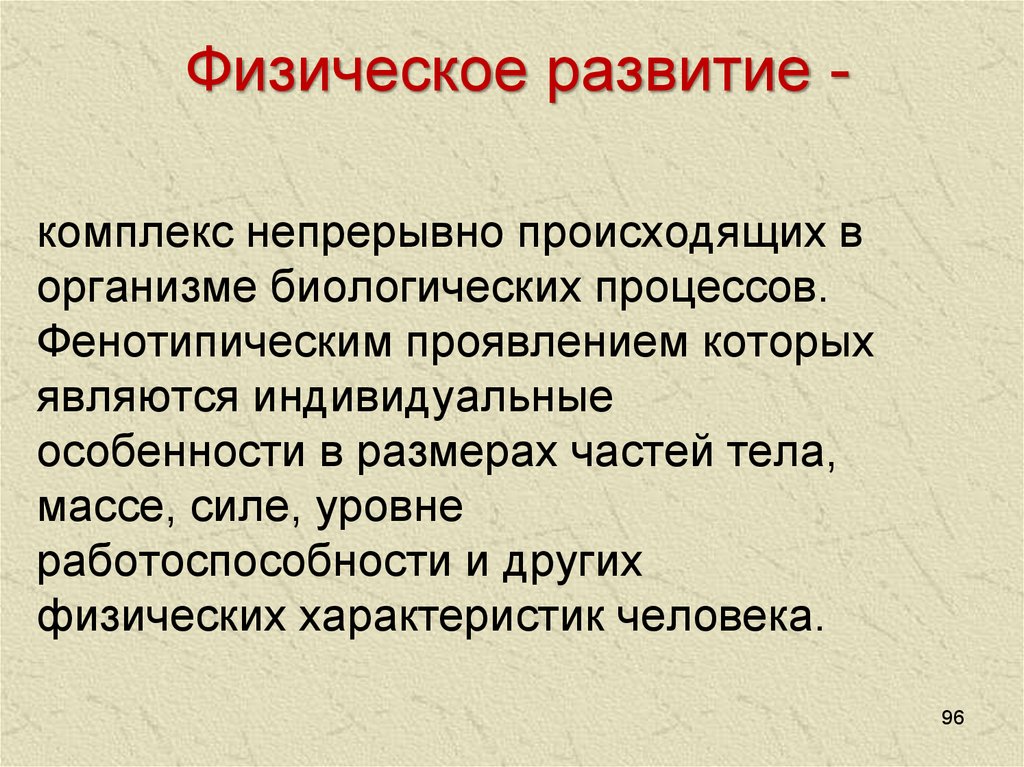 Физическое развитие -

комплекс непрерывно происходящих в организме биологических процессов. Фенотипическим проявлением которых являются индивидуальные особенности в размерах частей тела, массе, силе, уровне работоспособности и других физических характеристик человека.

96